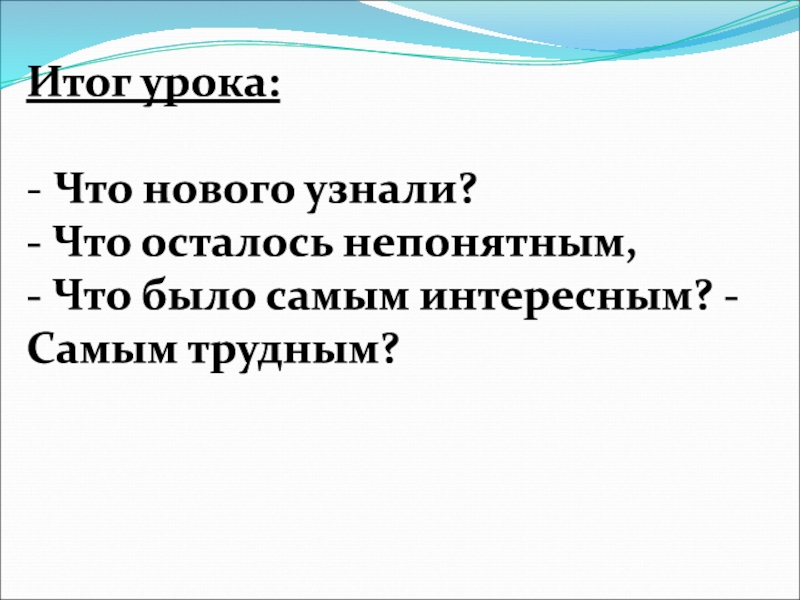 Итог урока:

- Что нового узнали?
- Что осталось непонятным,
- Что было самым интересным? - Самым трудным?